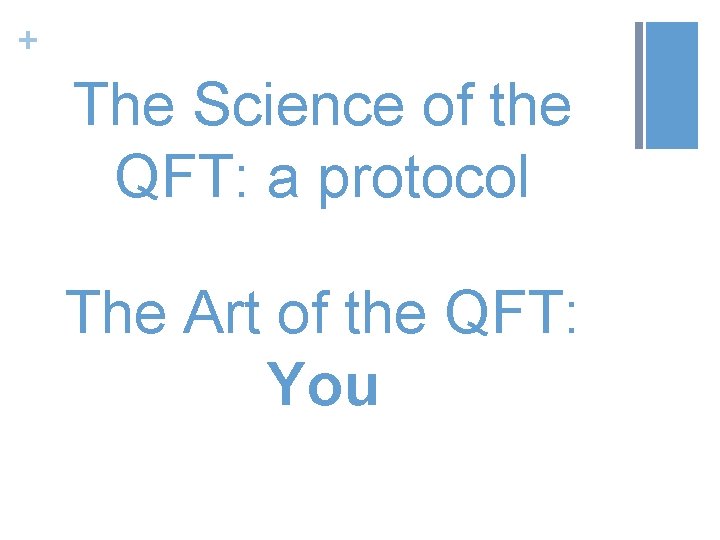 +

The Science of the QFT: a protocol

The Art of the QFT: You